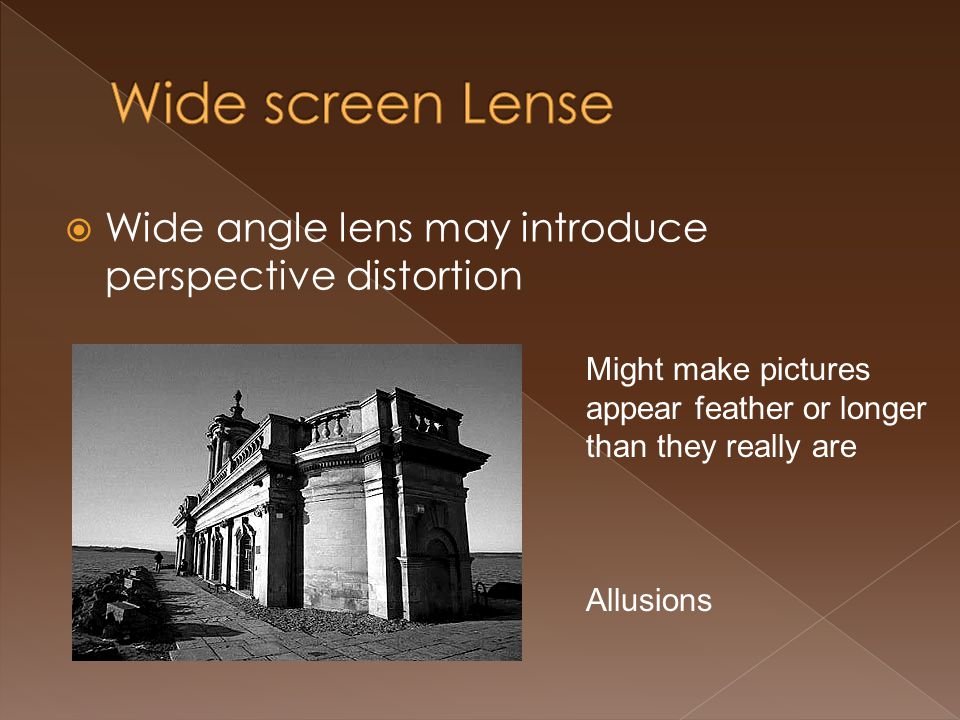 Wide screen Lense

Wide angle lens may introduce perspective distortion

Might make pictures appear feather or longer than they really are

Allusions